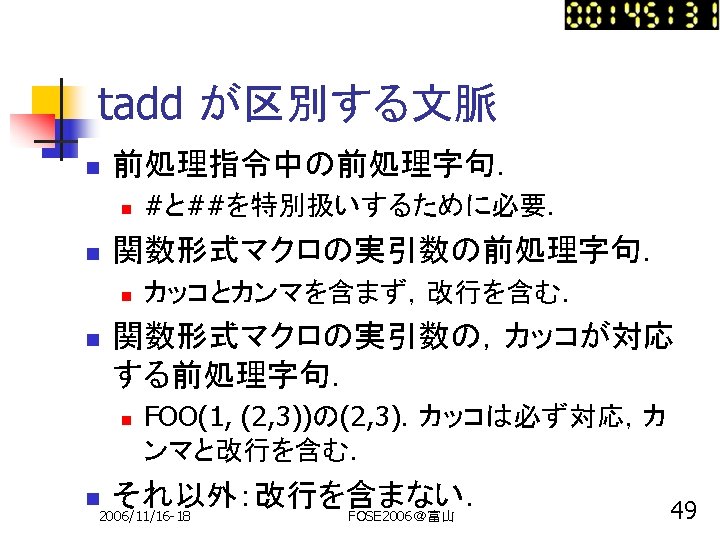 00:45:31

tadd が区別する文脈

前処理指令中の前処理字句.

#と##を特別扱いするために必要.

関数形式マクロの実引数の前処理字句.

カッコとカンマを含まず, 改行を含む.

関数形式マクロの実引数の, カッコが対応する前処理字句.

FOO(1, (2,3))の(2,3). カッコは必ず対応, カンマと改行を含む.

それ以外:改行を含まない.

2006/11/16-18

FOSE2006@富山

49